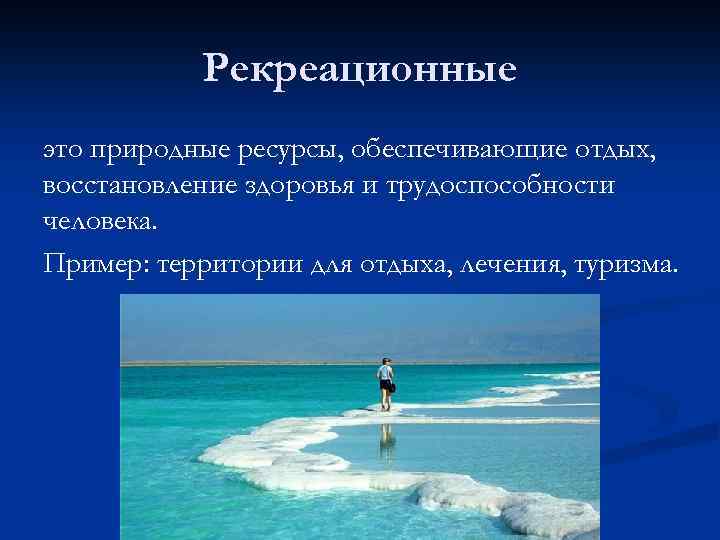 Рекреационные

это природные ресурсы, обеспечивающие отдых, восстановление здоровья и трудоспособности человека.

Пример: территории для отдыха, лечения, туризма.